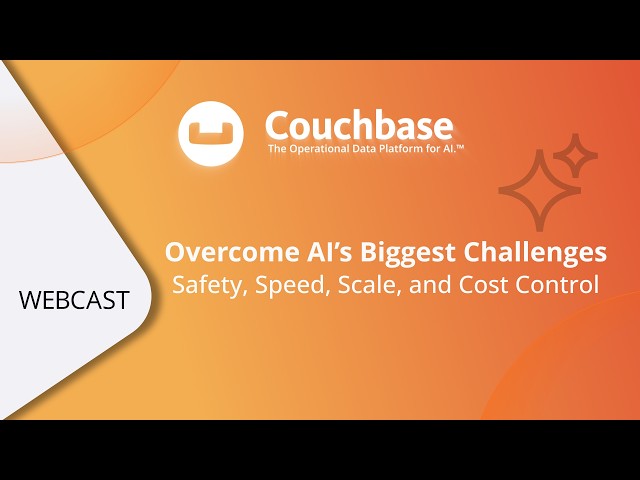 Couchbase
The Operational Data Platform for AI.™

WEBCAST

Overcome AI's Biggest Challenges
Safety, Speed, Scale, and Cost Control